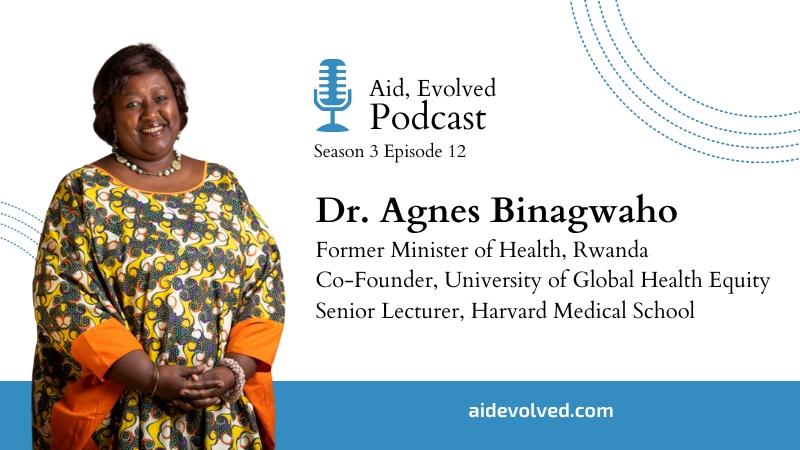 Aid, Evolved
Podcast
Season 3 Episode 12

Dr. Agnes Binagwaho
Former Minister of Health, Rwanda
Co-Founder, University of Global Health Equity
Senior Lecturer, Harvard Medical School

aidevolved.com